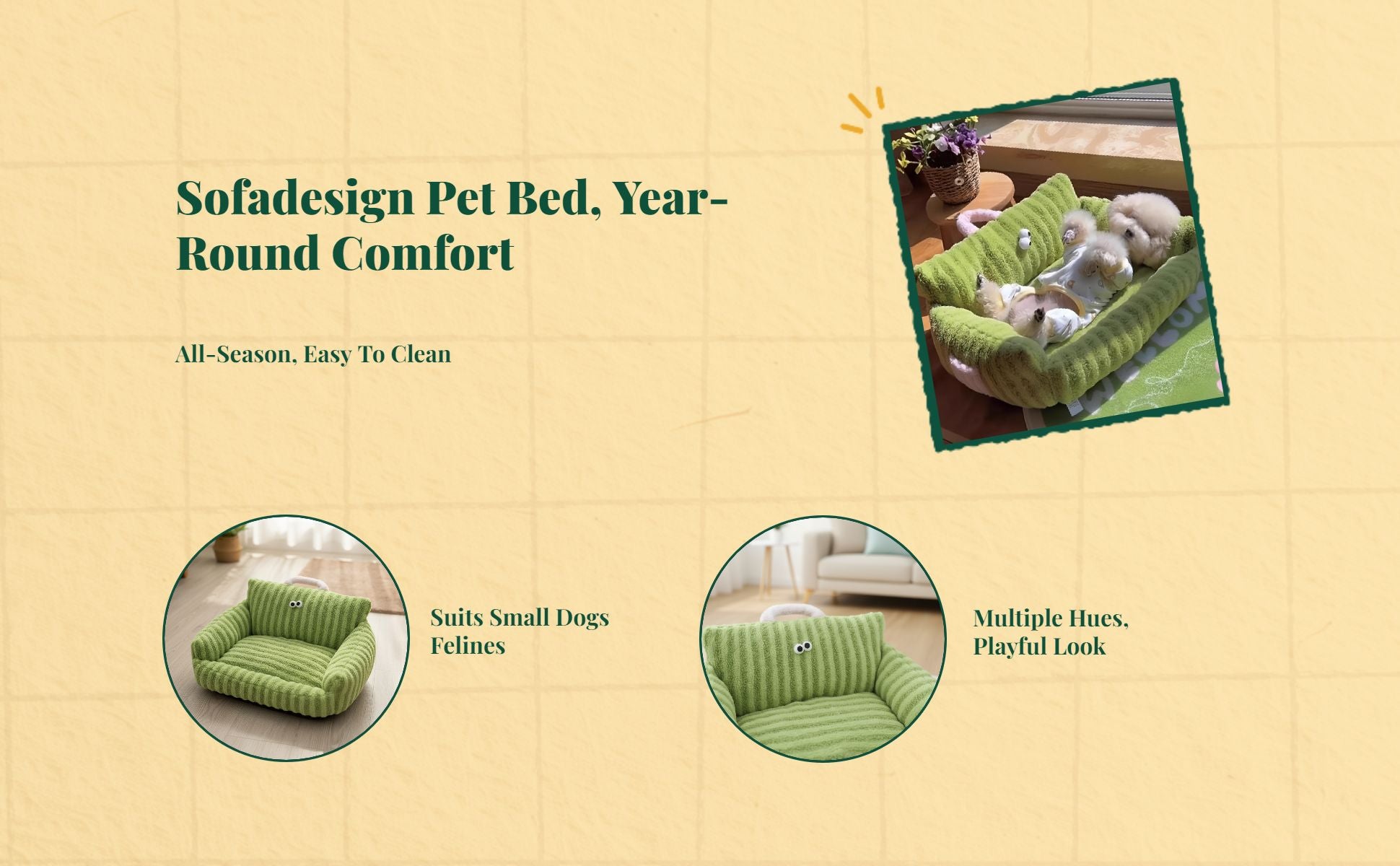 Sofadesign Pet Bed, Year-Round Comfort

All-Season, Easy To Clean

Suits Small Dogs Felines

Multiple Hues, Playful Look